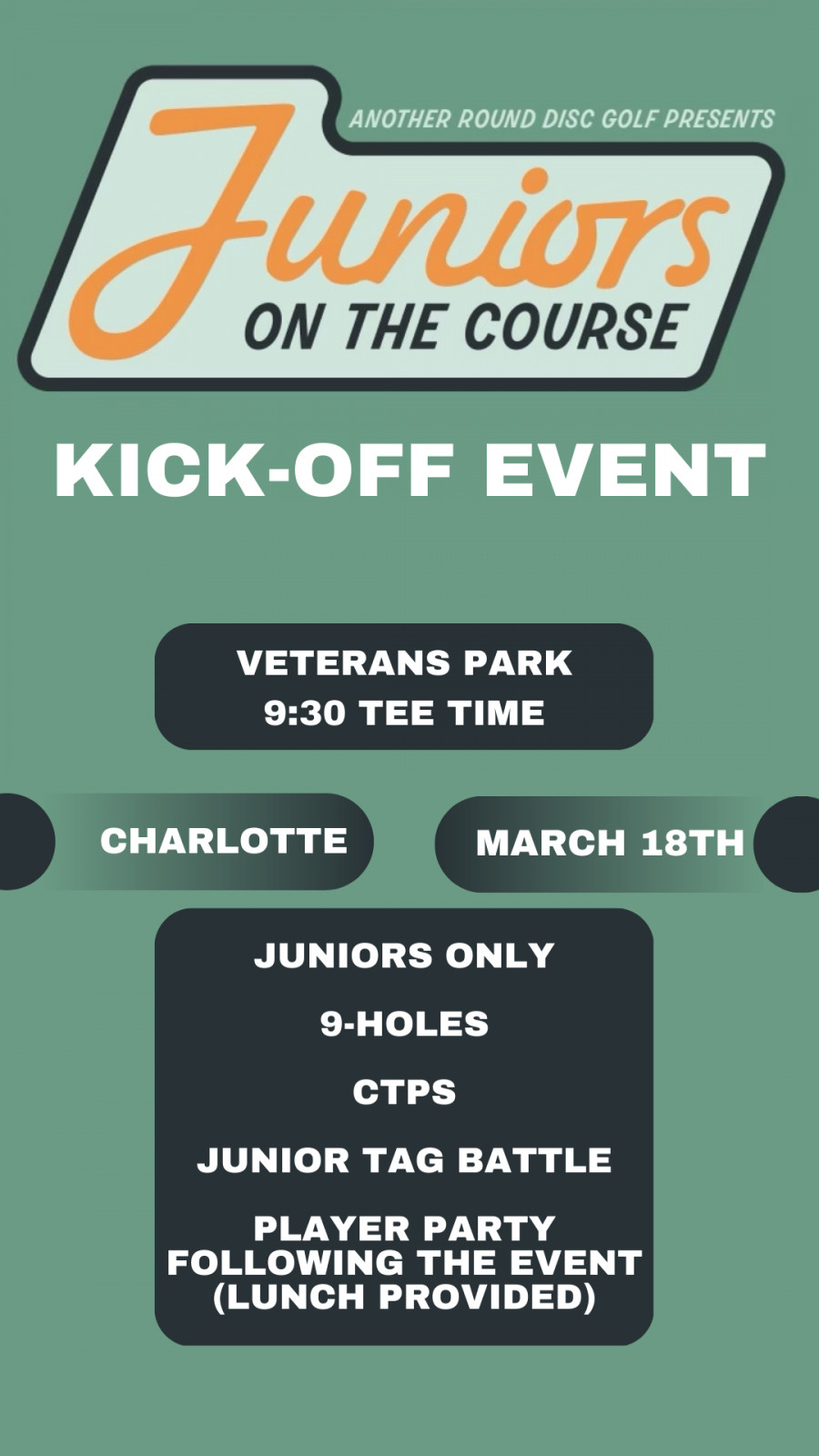 ANOTHER ROUND DISC GOLF PRESENTS

Juniors

ON THE COURSE

KICK-OFF EVENT

VETERANS PARK
9:30 TEE TIME

CHARLOTTE

MARCH 18TH

JUNIORS ONLY

9-HOLES

CTPS

JUNIOR TAG BATTLE

PLAYER PARTY FOLLOWING THE EVENT (LUNCH PROVIDED)